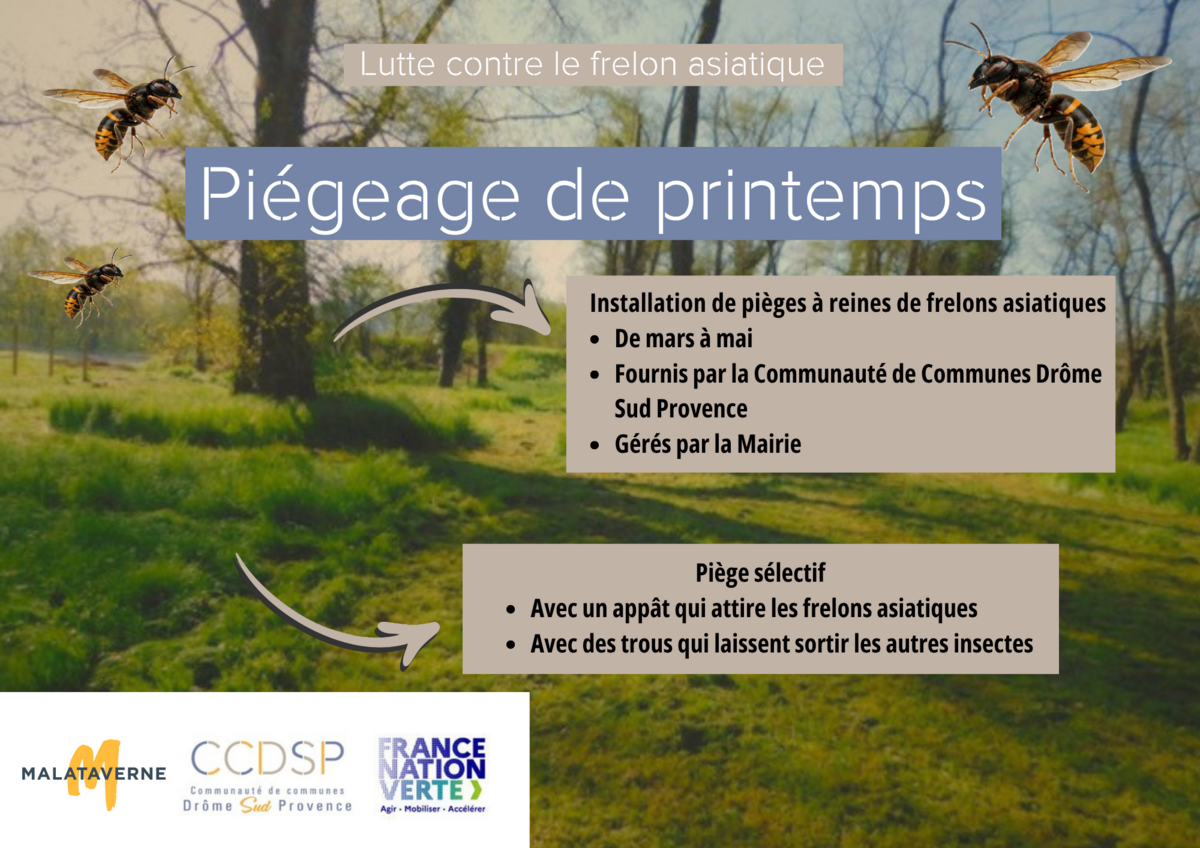 Lutte contre le frelon asiatique

Piégeage de printemps

Installation de pièges à reines de frelons asiatiques
- De mars à mai
- Fournis par la Communauté de Communes Drôme Sud Provence
- Gérés par la Mairie

Piège sélectif
- Avec un appât qui attire les frelons asiatiques
- Avec des trous qui laissent sortir les autres insectes

MALATAVERNE

CCDSP
Communauté de communes
Drôme Sud Provence

FRANCE NATION VERTE
Agir · Mobiliser · Accélérer